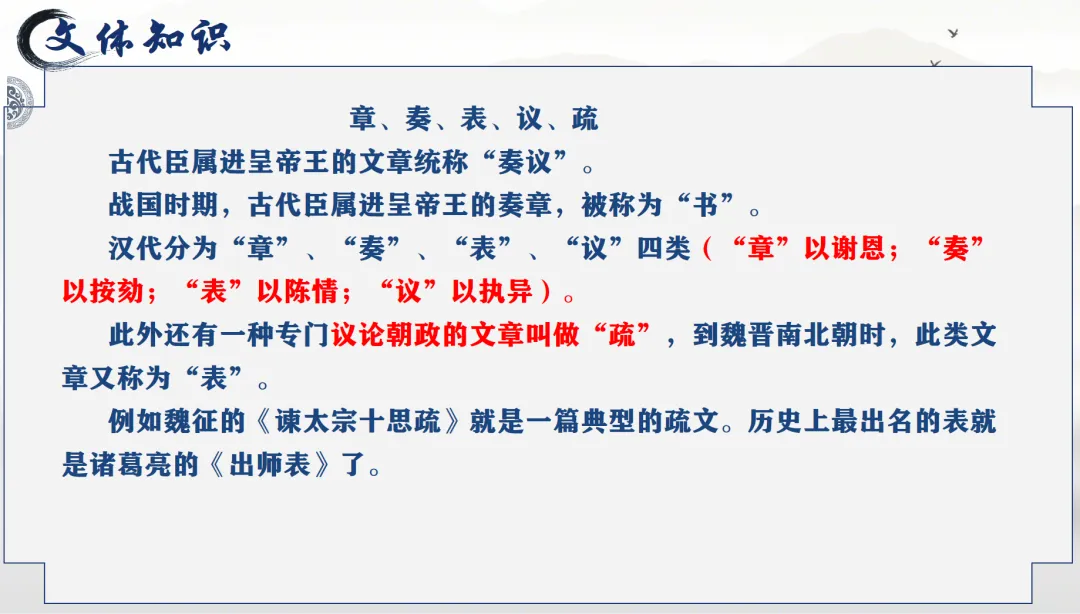 文体知识

章、奏、表、议、疏

古代臣属进呈帝王的文章统称“奏议”。

战国时期，古代臣属进呈帝王的奏章，被称为“书”。

汉代分为“章”、“奏”、“表”、“议”四类（“章”以谢恩；“奏”以按劾；“表”以陈情；“议”以执异）。

此外还有一种专门议论朝政的文章叫做“疏”，到魏晋南北朝时，此类文章又称为“表”。

例如魏征的《谏太宗十思疏》就是一篇典型的疏文。历史上最出名的表就是诸葛亮的《出师表》了。